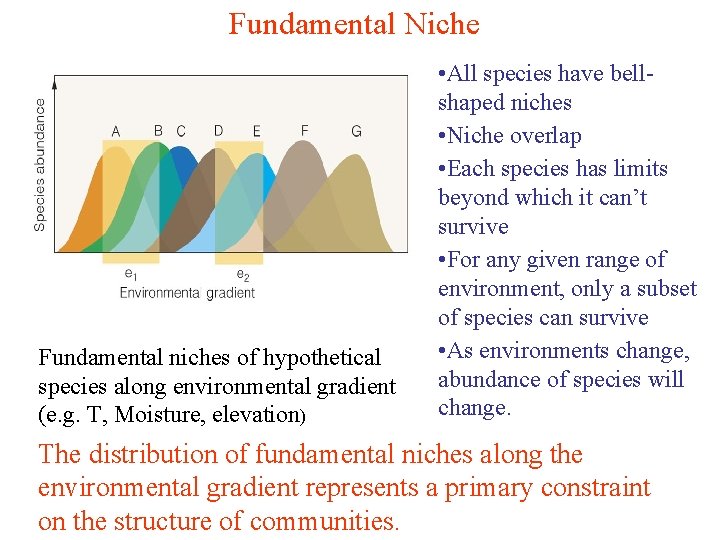 Fundamental Niche

Species abundance

A B C D E F G

$e_1$ $e_2$

Environmenta gradient

Fundamental niches of hypothetical species along environmental gradient (e.g. T, Moisture, elevation)

•All species have bell-shaped niches

•Niche overlap

•Each species has limits beyond which it can't survive

•For any given range of environment, only a subset of species can survive

•As environments change, abundance of species will change.

The distribution of fundamental niches along the environmental gradient represents a primary constraint on the structure of communities.